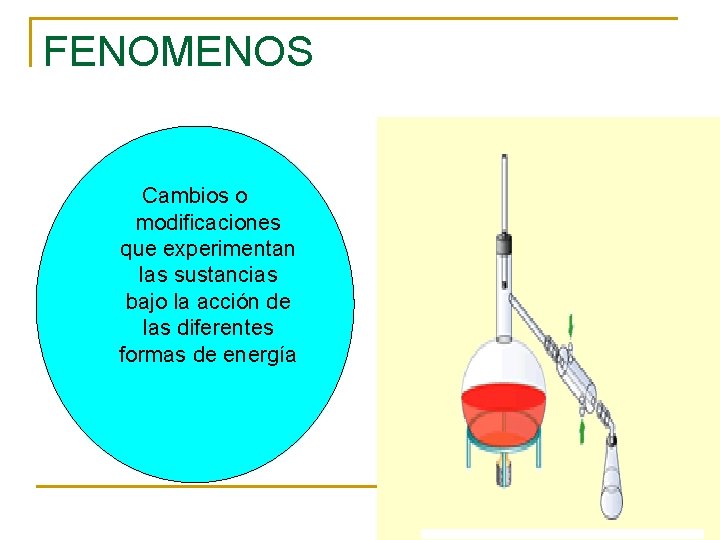 FENOMENOS

Cambios o modificaciones que experimentan las sustancias bajo la acción de las diferentes formas de energía